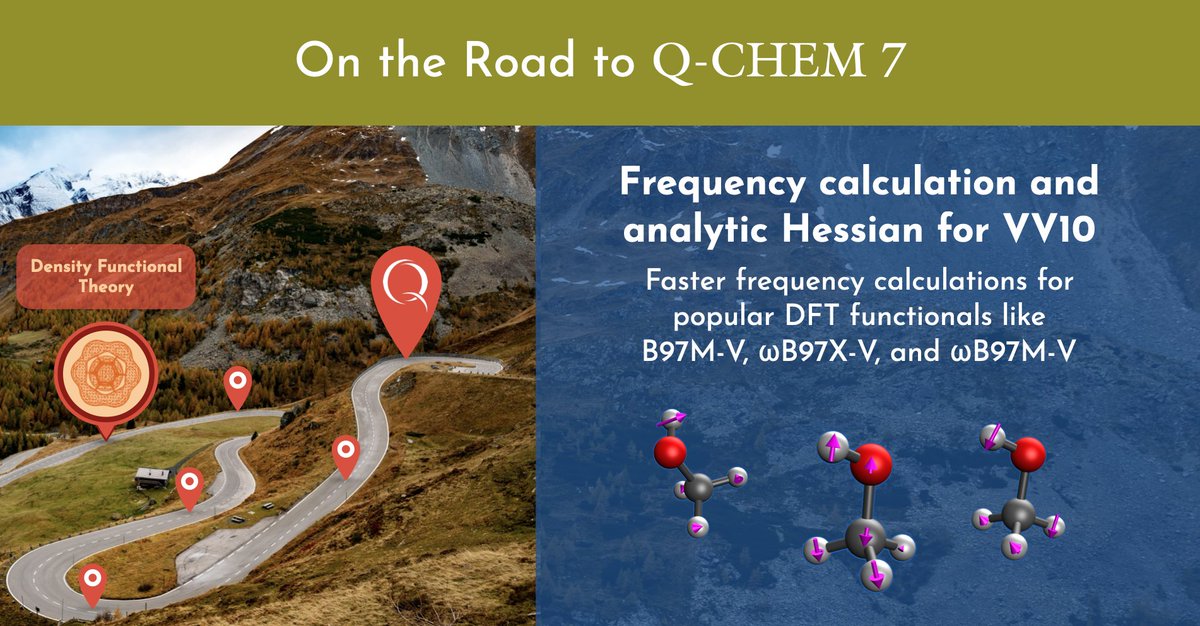 On the Road to Q-CHEM 7

Density Functional Theory

Q

Frequency calculation and analytic Hessian for VV10

Faster frequency calculations for popular DFT functionals like B97M-V, ωB97X-V, and ωB97M-V